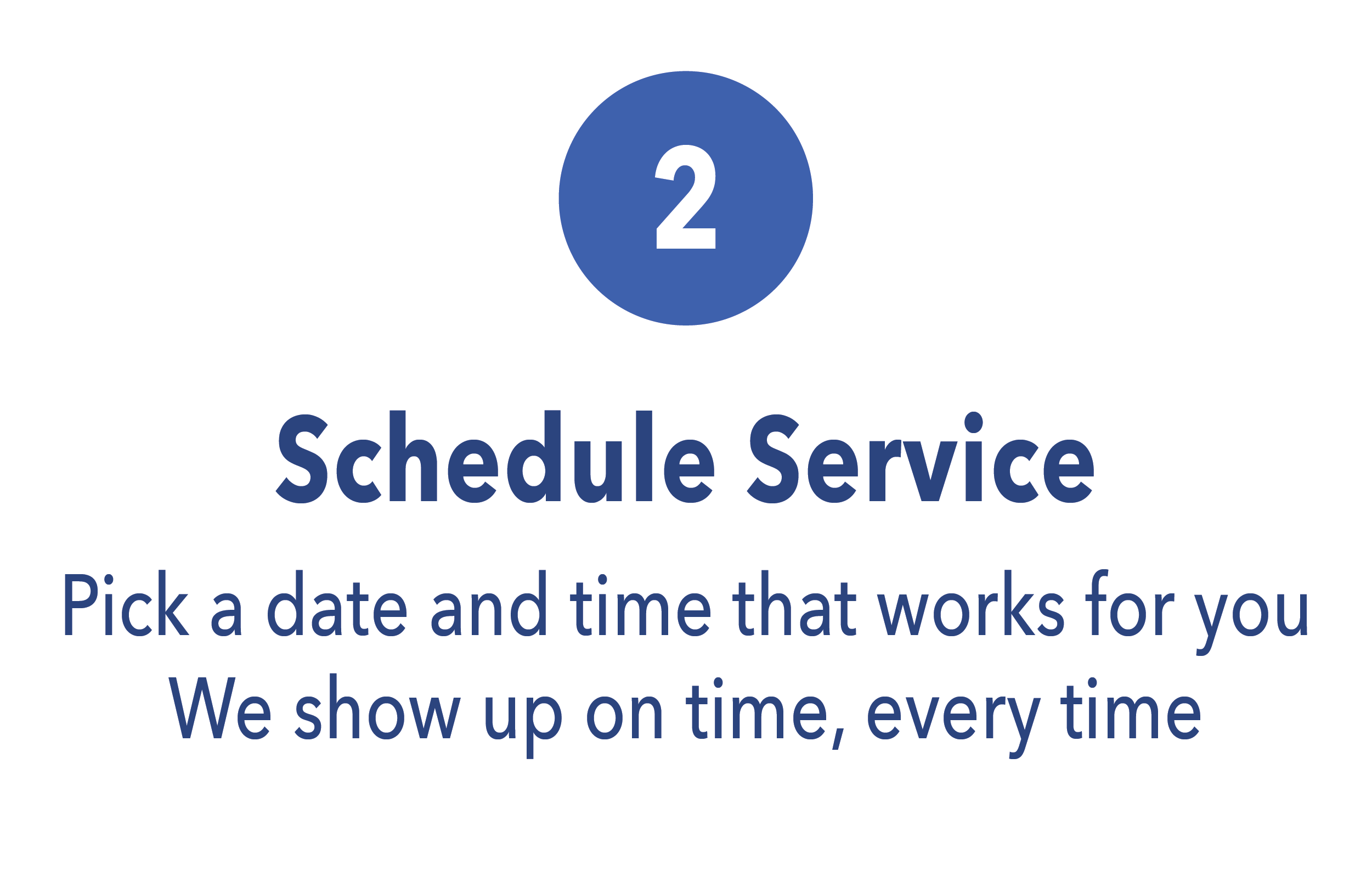 2

Schedule Service

Pick a date and time that works for you
We show up on time, every time